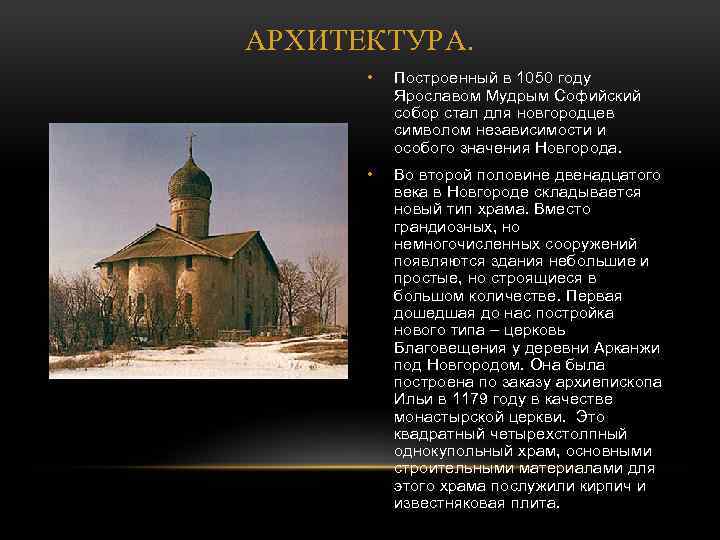 АРХИТЕКТУРА.

• Построенный в 1050 году Ярославом Мудрым Софийский собор стал для новгородцев символом независимости и особого значения Новгорода.

• Во второй половине двенадцатого века в Новгороде складывается новый тип храма. Вместо грандиозных, но немногочисленных сооружений появляются здания небольшие и простые, но строящиеся в большом количестве. Первая дошедшая до нас постройка нового типа – церковь Благовещения у деревни Арканжи под Новгородом. Она была построена по заказу архиепископа Ильи в 1179 году в качестве монастырской церкви. Это квадратный четырехстолпный однокупольный храм, основными строительными материалами для этого храма послужили кирпич и известняковая плита.